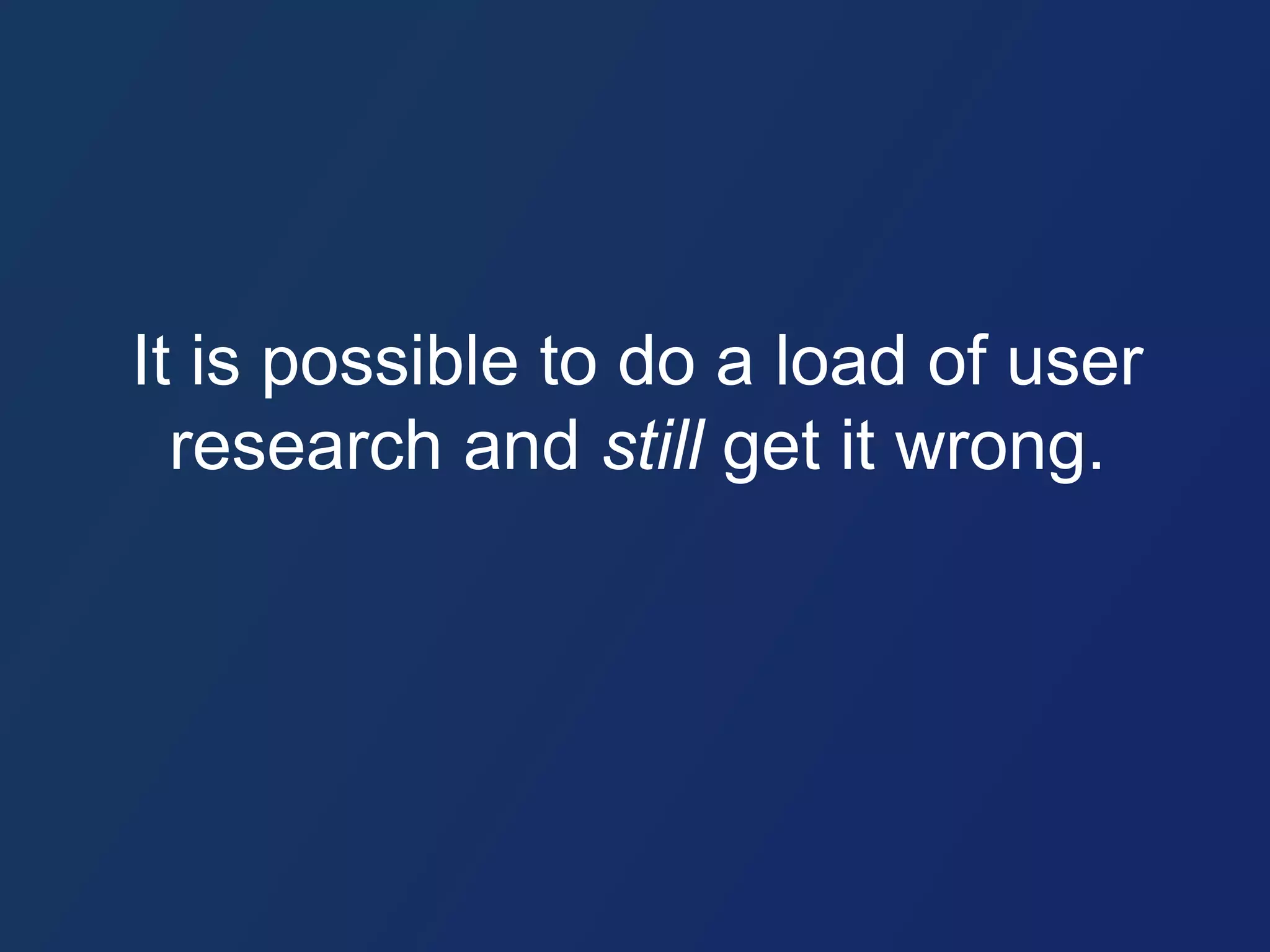 It is possible to do a load of user research and still get it wrong.